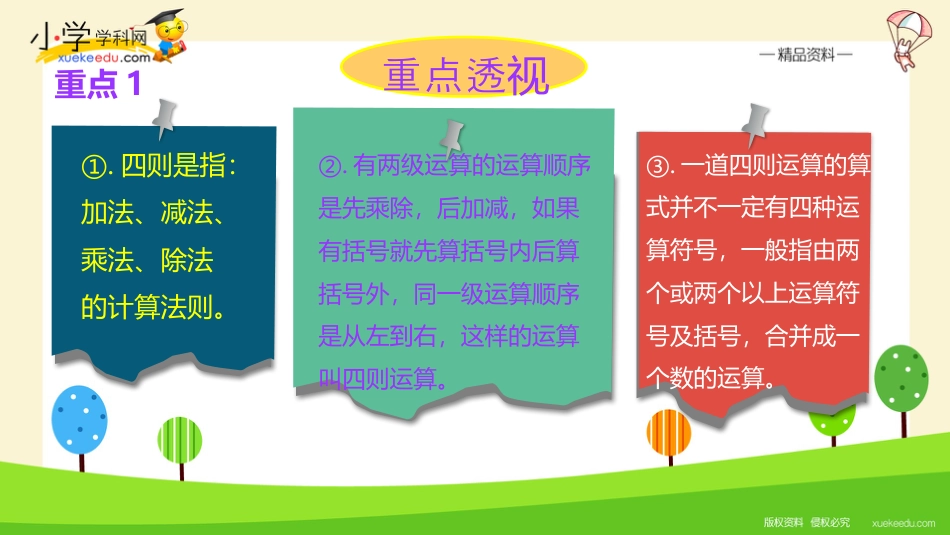 小学学科网
xuekeedu.com

—精品资料—

重点 1

重点透视

①. 四则是指：加法、减法、乘法、除法的计算法则。

②. 有两级运算的运算顺序是先乘除，后加减，如果有括号就先算括号内后算括号外，同一级运算顺序是从左到右，这样的运算叫四则运算。

③. 一道四则运算的算式并不一定有四种运算符号，一般指由两个或两个以上运算符号及括号，合并成一个数的运算。

版权资料 侵权必究 xuekeedu.com